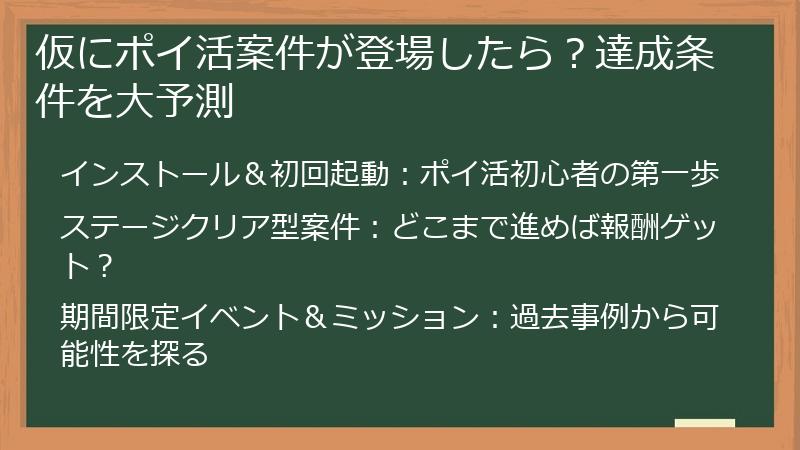 仮にポイ活案件が登場したら？達成条件を大予測

インストール＆初回起動：ポイ活初心者の第一歩

ステージクリア型案件：どこまで進めば報酬ゲット？

期間限定イベント＆ミッション：過去事例から可能性を探る